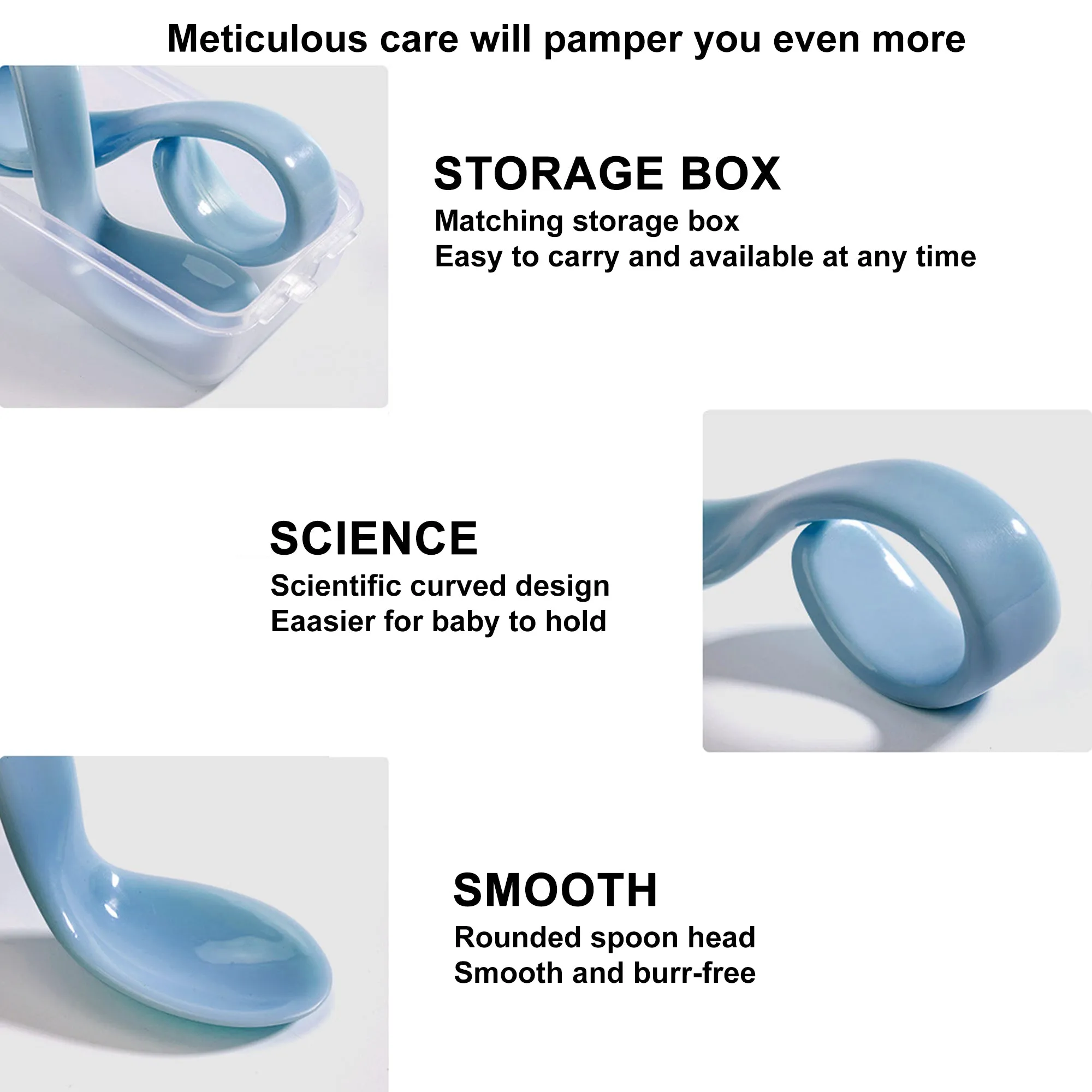 Meticulous care will pamper you even more

STORAGE BOX
Matching storage box
Easy to carry and available at any time

SCIENCE
Scientific curved design
Eaasier for baby to hold

SMOOTH
Rounded spoon head
Smooth and burr-free